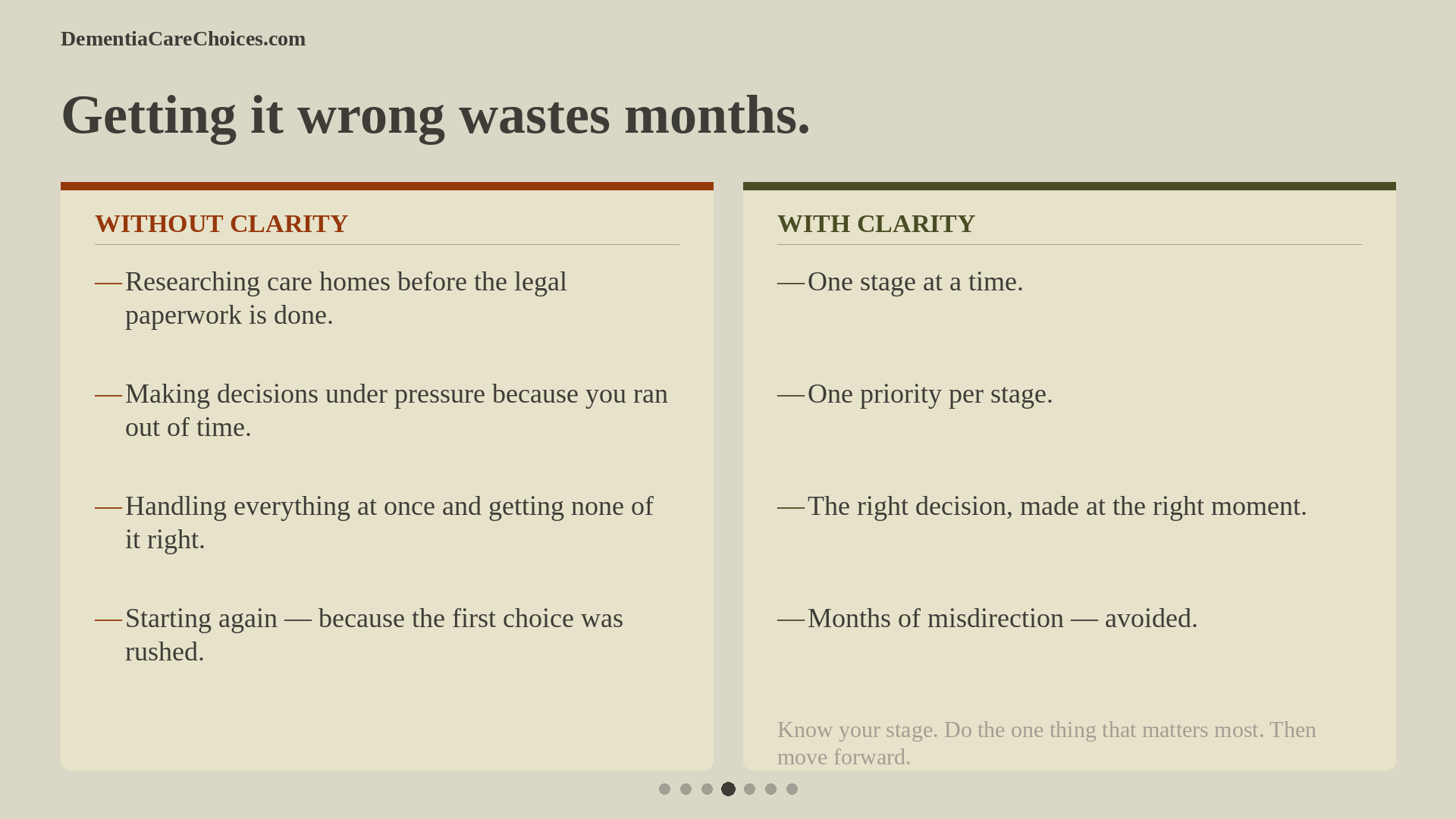 DementiaCareChoices.com

Getting it wrong wastes months.

WITHOUT CLARITY

— Researching care homes before the legal paperwork is done.

— Making decisions under pressure because you ran out of time.

— Handling everything at once and getting none of it right.

— Starting again — because the first choice was rushed.

WITH CLARITY

— One stage at a time.

— One priority per stage.

— The right decision, made at the right moment.

— Months of misdirection — avoided.

Know your stage. Do the one thing that matters most. Then move forward.